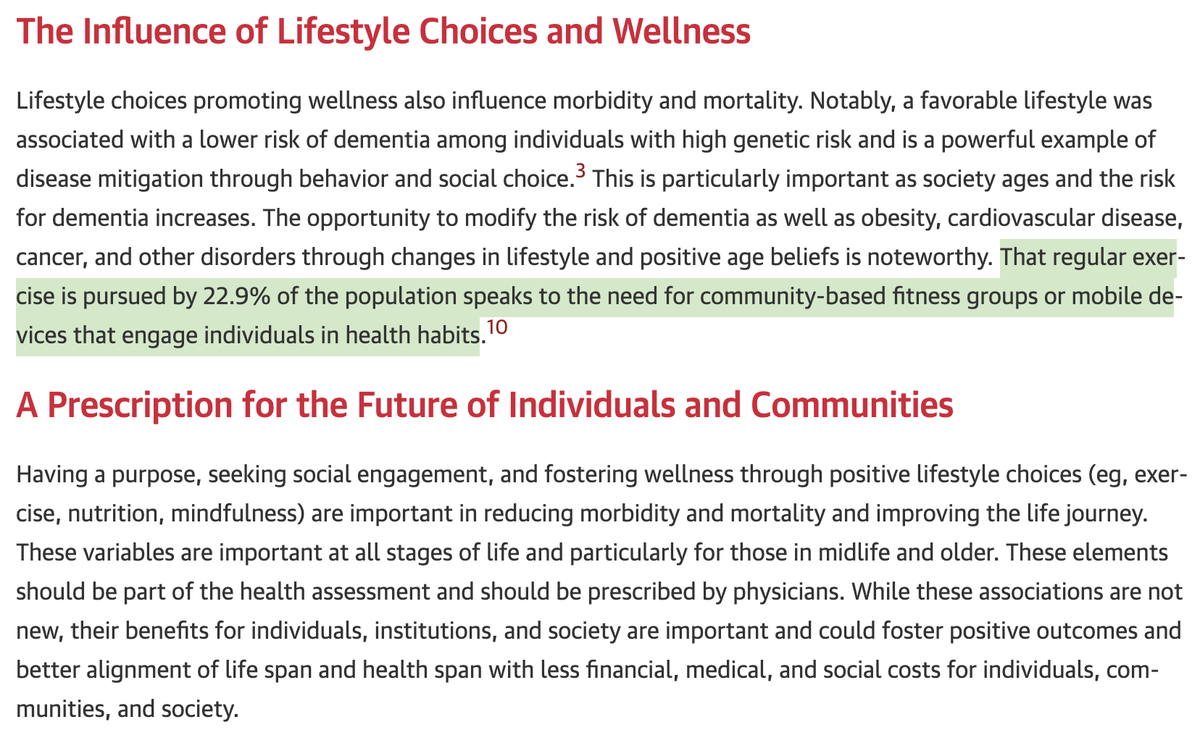 The Influence of Lifestyle Choices and Wellness

Lifestyle choices promoting wellness also influence morbidity and mortality. Notably, a favorable lifestyle was associated with a lower risk of dementia among individuals with high genetic risk and is a powerful example of disease mitigation through behavior and social choice.$^{3}$ This is particularly important as society ages and the risk for dementia increases. The opportunity to modify the risk of dementia as well as obesity, cardiovascular disease, cancer, and other disorders through changes in lifestyle and positive age beliefs is noteworthy. That regular exercise is pursued by 22.9% of the population speaks to the need for community-based fitness groups or mobile devices that engage individuals in health habits.$^{10}$

A Prescription for the Future of Individuals and Communities

Having a purpose, seeking social engagement, and fostering wellness through positive lifestyle choices (eg, exercise, nutrition, mindfulness) are important in reducing morbidity and mortality and improving the life journey. These variables are important at all stages of life and particularly for those in midlife and older. These elements should be part of the health assessment and should be prescribed by physicians. While these associations are not new, their benefits for individuals, institutions, and society are important and could foster positive outcomes and better alignment of life span and health span with less financial, medical, and social costs for individuals, communities, and society.